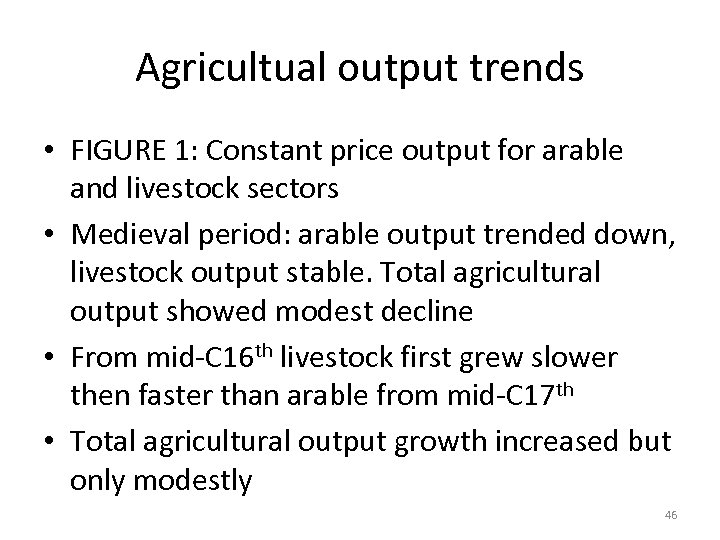 Agricultual output trends

• FIGURE 1: Constant price output for arable and livestock sectors
• Medieval period: arable output trended down, livestock output stable. Total agricultural output showed modest decline
• From mid-C16$^{th}$ livestock first grew slower then faster than arable from mid-C17$^{th}$
• Total agricultural output growth increased but only modestly

46